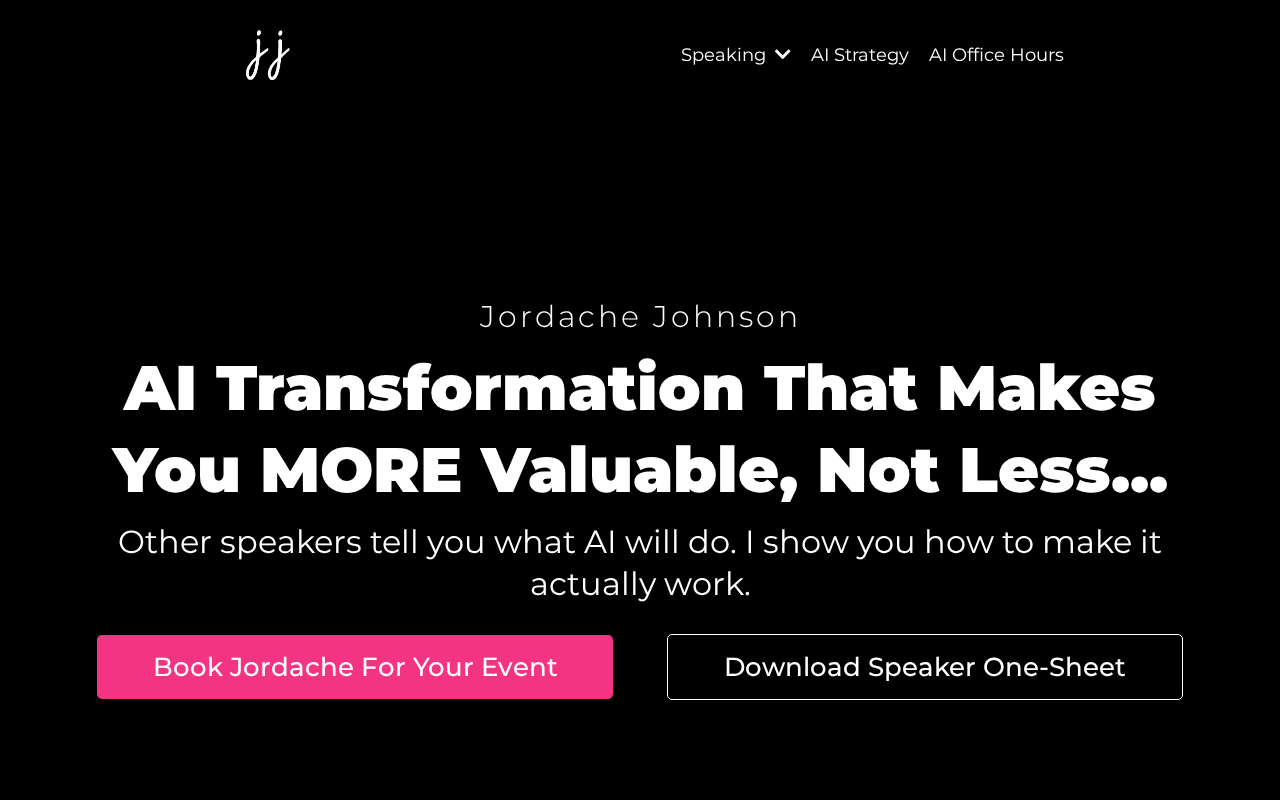 jj

Speaking AI Strategy AI Office Hours

Jordache Johnson

AI Transformation That Makes You MORE Valuable, Not Less...

Other speakers tell you what AI will do. I show you how to make it actually work.

Book Jordache For Your Event

Download Speaker One-Sheet